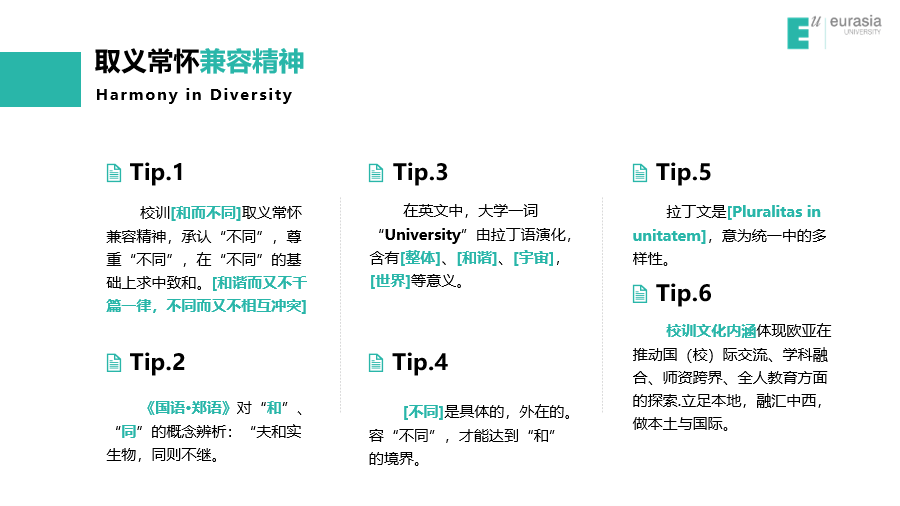 eurasia
UNIVERSITY

取义常怀兼容精神
Harmony in Diversity

Tip.1

校训[和而不同]取义常怀兼容精神，承认“不同”，尊重“不同”，在“不同”的基础上求中致和。[和谐而又不千篇一律，不同而又不相互冲突]

Tip.2

《国语•郑语》对“和”、“同”的概念辨析：“夫和实生物，同则不继。

Tip.3

在英文中，大学一词“University”由拉丁语演化，含有[整体]、[和谐]、[宇宙]，[世界]等意义。

Tip.4

[不同]是具体的，外在的。容“不同”，才能达到“和”的境界。

Tip.5

拉丁文是[Pluralitas in unitatem]，意为统一中的多样性。

Tip.6

校训文化内涵体现欧亚在推动国（校）际交流、学科融合、师资跨界、全人教育方面的探索.立足本地，融汇中西，做本土与国际。